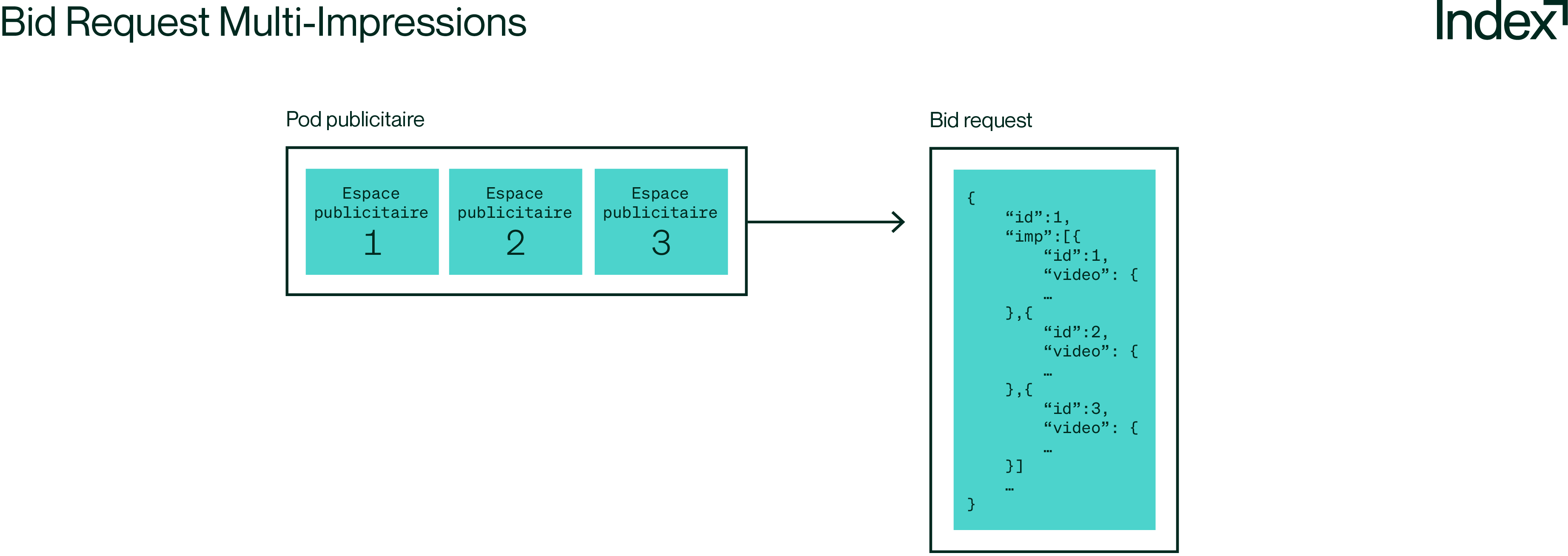 Bid Request Multi-Impressions

Index

Pod publicitaire

Espace publicitaire 1

Espace publicitaire 2

Espace publicitaire 3

Bid request

{
    “id”:1,
    “imp”:[{
        “id”:1,
        “video”: {
        …
    },{
        “id”:2,
        “video”: {
        …
    },{
        “id”:3,
        “video”: {
        …
    }]
    …
}